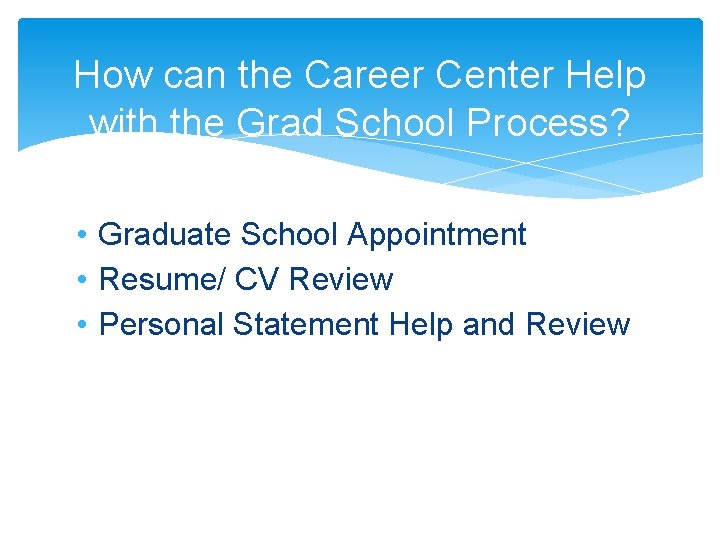 How can the Career Center Help with the Grad School Process?

• Graduate School Appointment
• Resume/ CV Review
• Personal Statement Help and Review